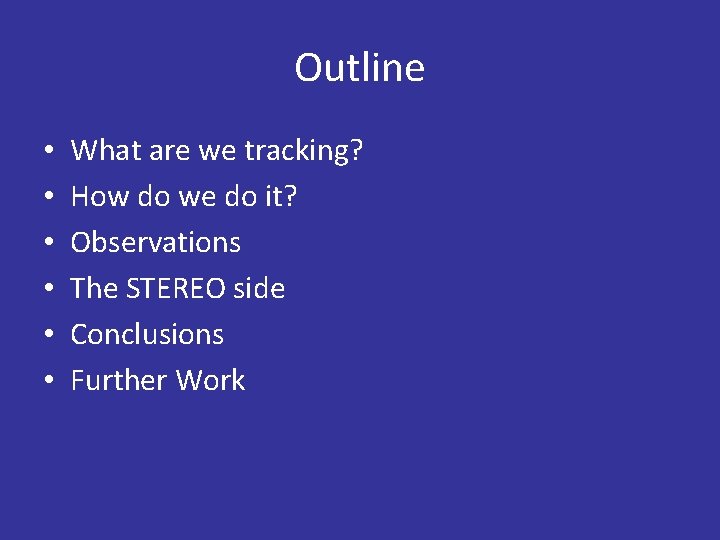 Outline

• What are we tracking?
• How do we do it?
• Observations
• The STEREO side
• Conclusions
• Further Work